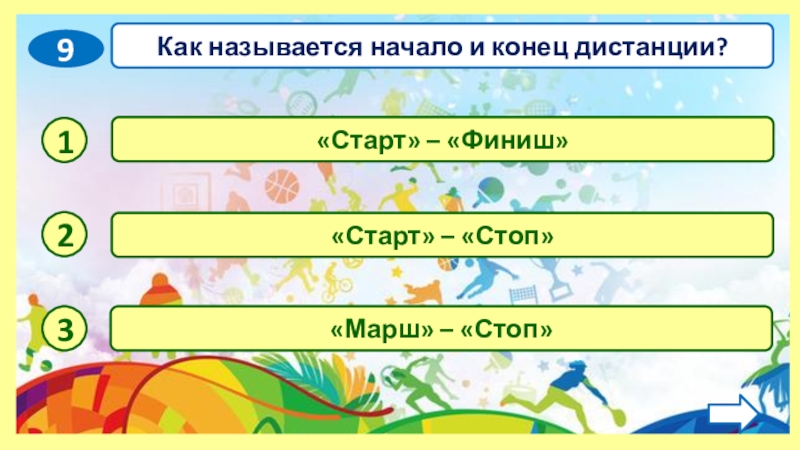 9

Как называется начало и конец дистанции?

1

«Старт» – «Финиш»

2

«Старт» – «Стоп»

3

«Марш» – «Стоп»